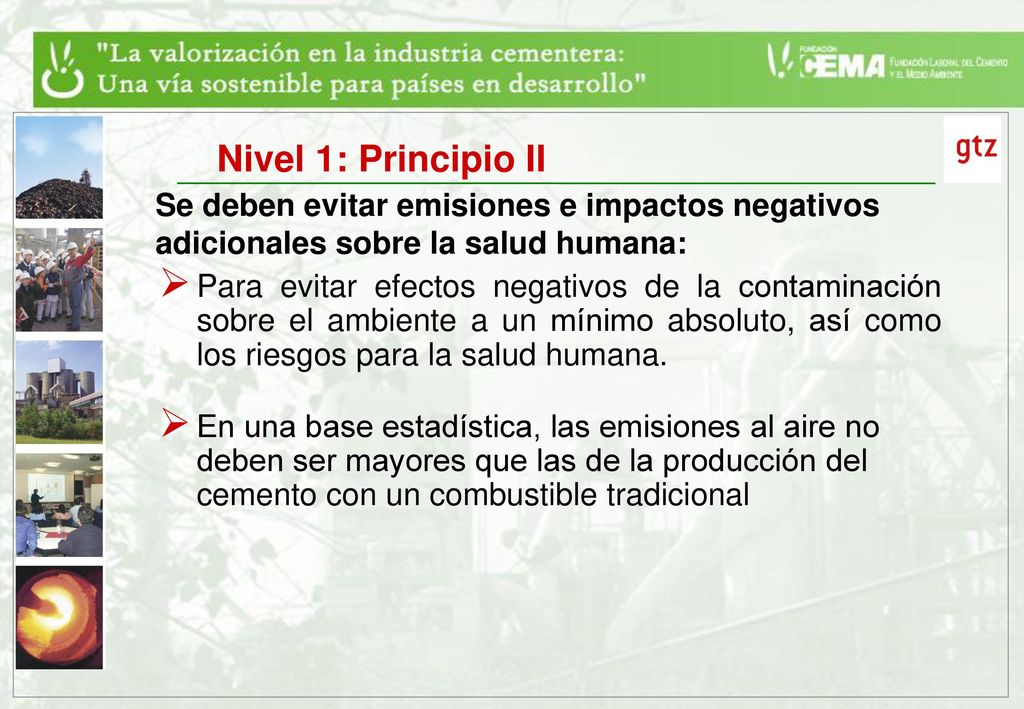 "La valorización en la industria cementera: Una vía sostenible para países en desarrollo"

FUNDACIÓN CEMA FUNDACIÓN LABORAL DEL CEMENTO Y EL MEDIO AMBIENTE

gtz

Nivel 1: Principio II

Se deben evitar emisiones e impactos negativos adicionales sobre la salud humana:

➢ Para evitar efectos negativos de la contaminación sobre el ambiente a un mínimo absoluto, así como los riesgos para la salud humana.

➢ En una base estadística, las emisiones al aire no deben ser mayores que las de la producción del cemento con un combustible tradicional